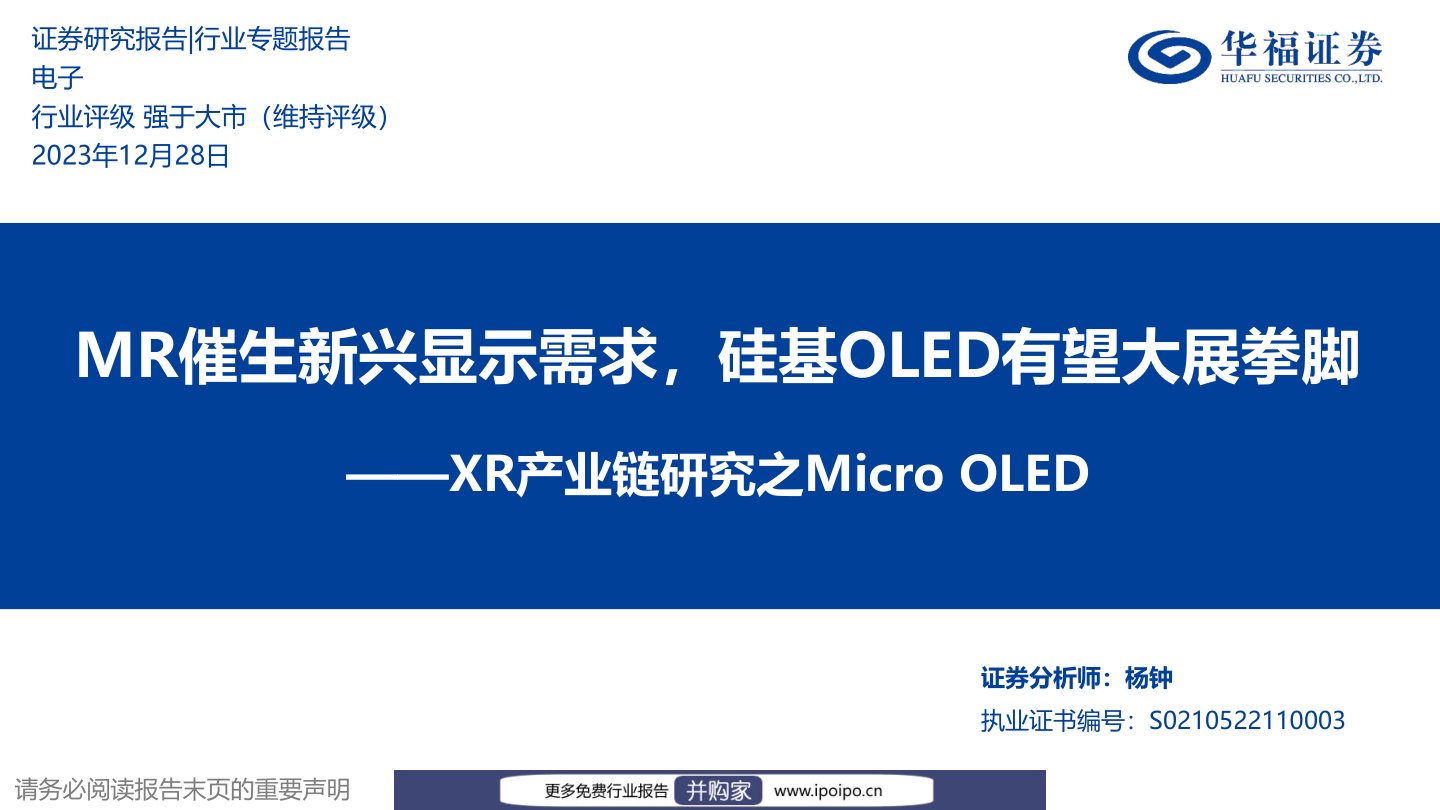 证券研究报告|行业专题报告
电子
行业评级 强于大市（维持评级）
2023年12月28日

华福证券
HUAFU SECURITIES CO.,LTD.

MR催生新兴显示需求，硅基OLED有望大展拳脚

——XR产业链研究之Micro OLED

证券分析师：杨钟
执业证书编号：S0210522110003

请务必阅读报告末页的重要声明

更多免费行业报告 并购家 www.ipoipo.cn